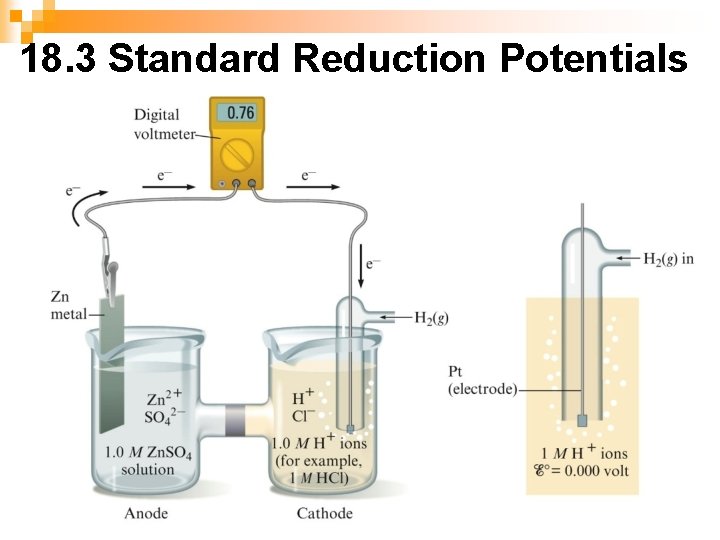 18.3 Standard Reduction Potentials

Digital voltmeter

0.76

$e^-$

$e^-$

$e^-$

$e^-$

Zn metal

$H_2(g)$

$Zn^{2+}$
$SO_4^{2-}$

1.0 $M$ $ZnSO_4$ solution

$H^+$
$Cl^-$

1.0 $M$ $H^+$ ions (for example, 1 $M$ HCl)

Anode

Cathode

$H_2(g)$ in

Pt (electrode)

1 $M$ $H^+$ ions
$\mathscr{E}° = 0.000$ volt